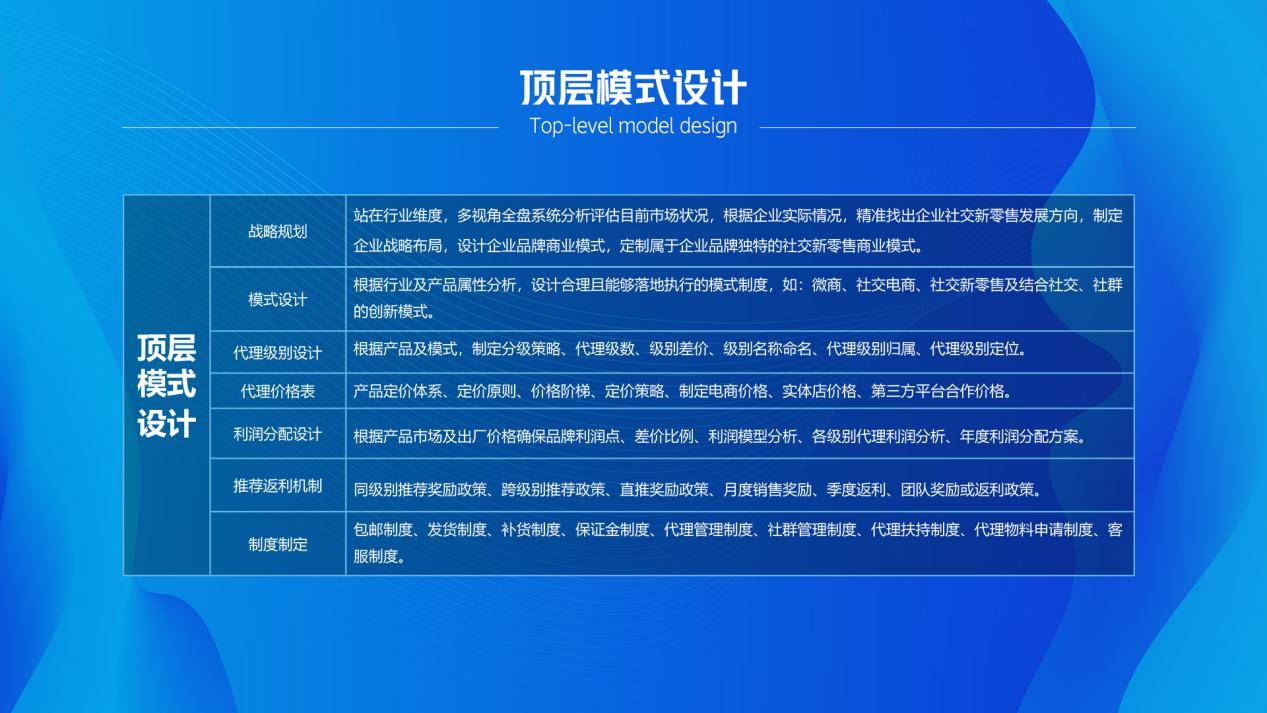 顶层模式设计
Top-level model design

| 顶层模式设计 | 战略规划 | 站在行业维度，多视角全盘系统分析评估目前市场状况，根据企业实际情况，精准找出企业社交新零售发展方向，制定企业战略布局，设计企业品牌商业模式，定制属于企业品牌独特的社交新零售商业模式。 |
|---|---|---|
| | 模式设计 | 根据行业及产品属性分析，设计合理且能够落地执行的模式制度，如：微商、社交电商、社交新零售及结合社交、社群的创新模式。 |
| | 代理级别设计 | 根据产品及模式，制定分级策略、代理级数、级别差价、级别名称命名、代理级别归属、代理级别定位。 |
| | 代理价格表 | 产品定价体系、定价原则、价格阶梯、定价策略、制定电商价格、实体店价格、第三方平台合作价格。 |
| | 利润分配设计 | 根据产品市场及出厂价格确保品牌利润点、差价比例、利润模型分析、各级别代理利润分析、年度利润分配方案。 |
| | 推荐返利机制 | 同级别推荐奖励政策、跨级别推荐政策、直推奖励政策、月度销售奖励、季度返利、团队奖励或返利政策。 |
| | 制度制定 | 包邮制度、发货制度、补货制度、保证金制度、代理管理制度、社群管理制度、代理扶持制度、代理物料申请制度、客服制度。 |